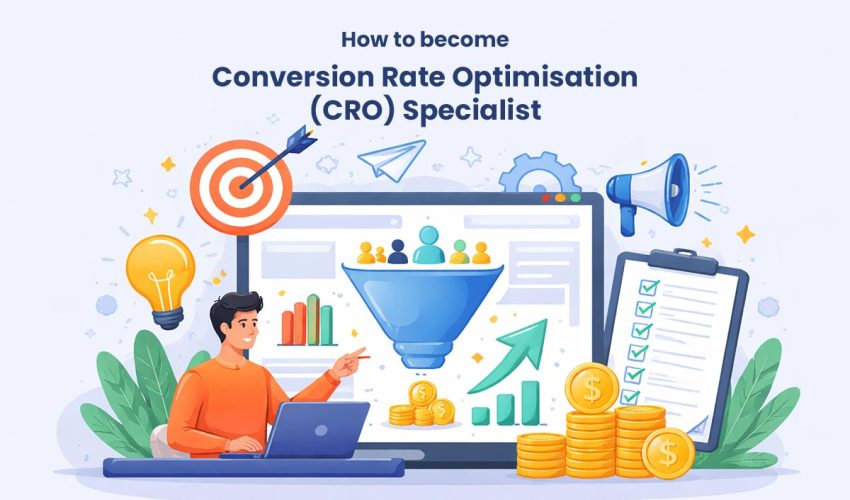 How to become
Conversion Rate Optimisation (CRO) Specialist